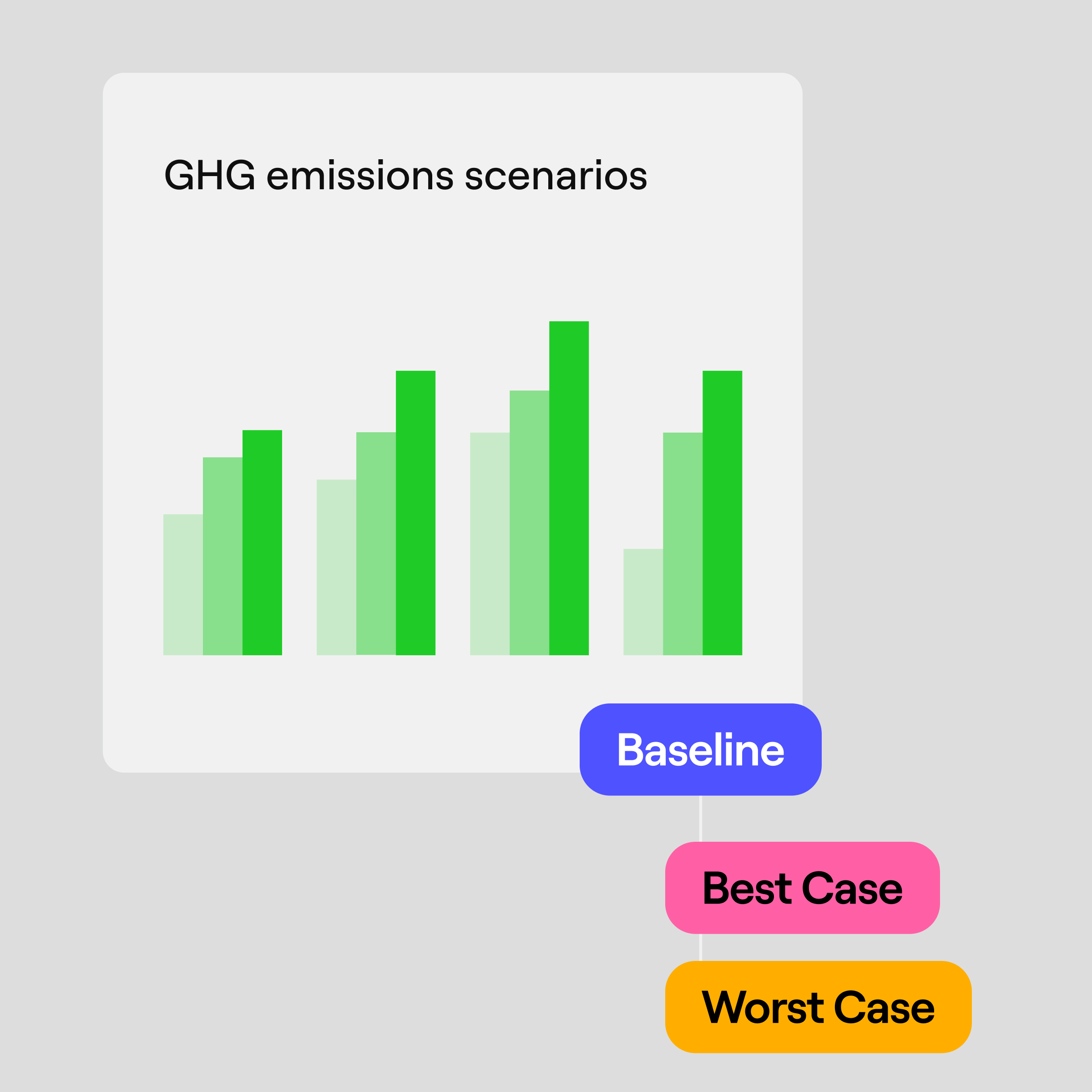 GHG emissions scenarios

Baseline

Best Case

Worst Case